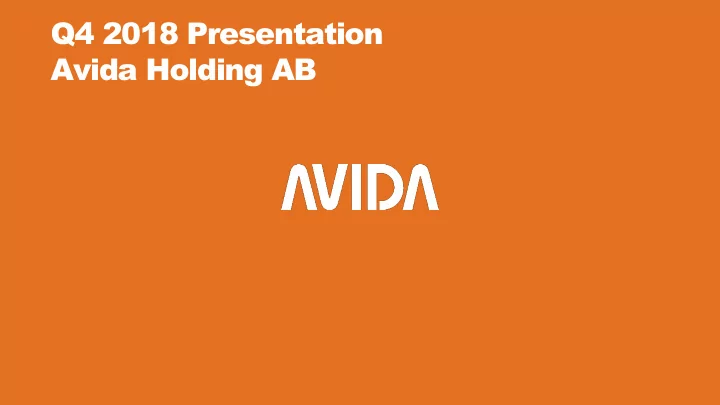 Q4 2018 Presentation
Avida Holding AB

AVIDA